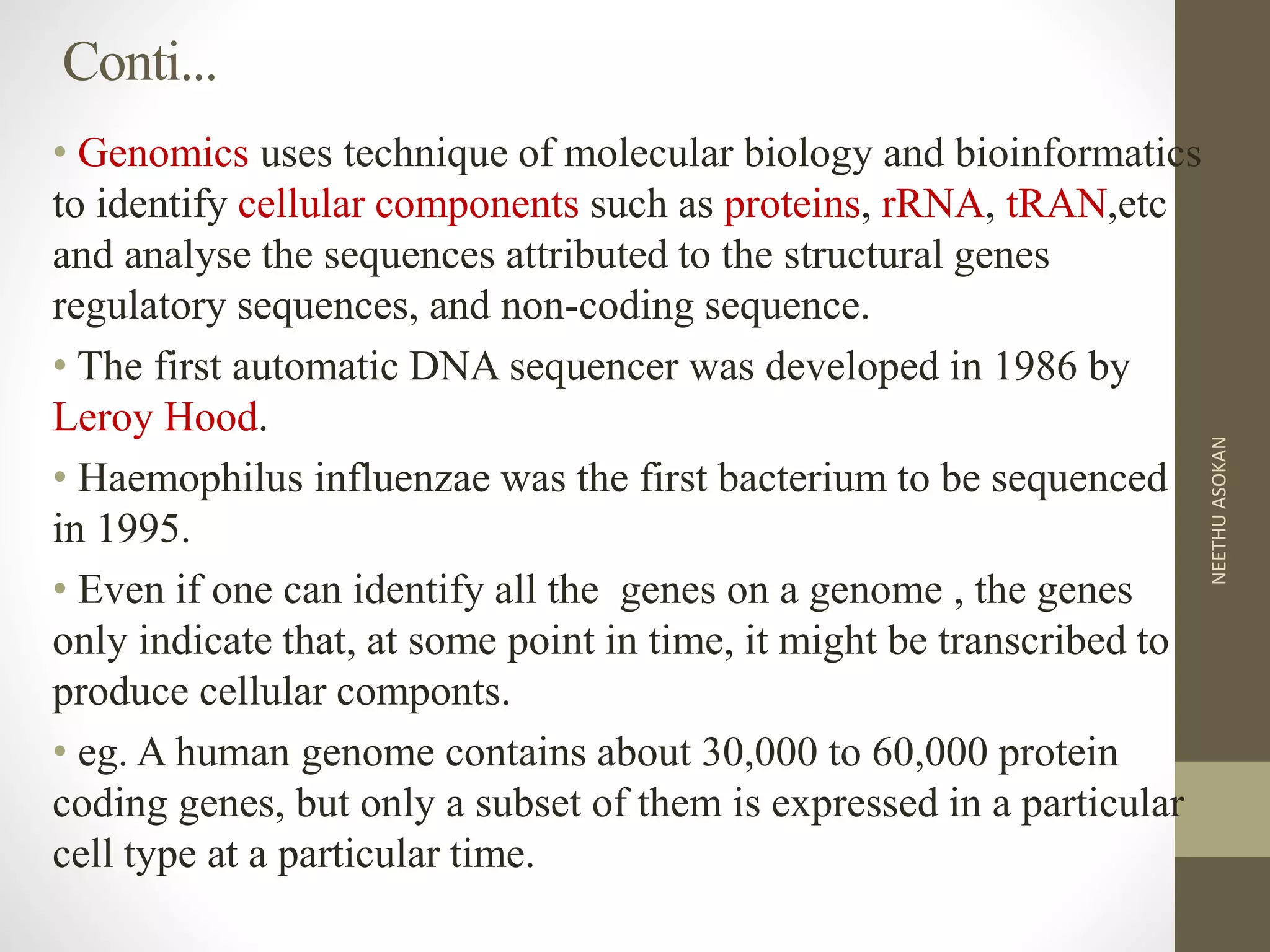 Conti...

• Genomics uses technique of molecular biology and bioinformatics to identify cellular components such as proteins, rRNA, tRAN,etc and analyse the sequences attributed to the structural genes regulatory sequences, and non-coding sequence.

• The first automatic DNA sequencer was developed in 1986 by Leroy Hood.

• Haemophilus influenzae was the first bacterium to be sequenced in 1995.

• Even if one can identify all the genes on a genome , the genes only indicate that, at some point in time, it might be transcribed to produce cellular componts.

• eg. A human genome contains about 30,000 to 60,000 protein coding genes, but only a subset of them is expressed in a particular cell type at a particular time.

NEETHU ASOKAN